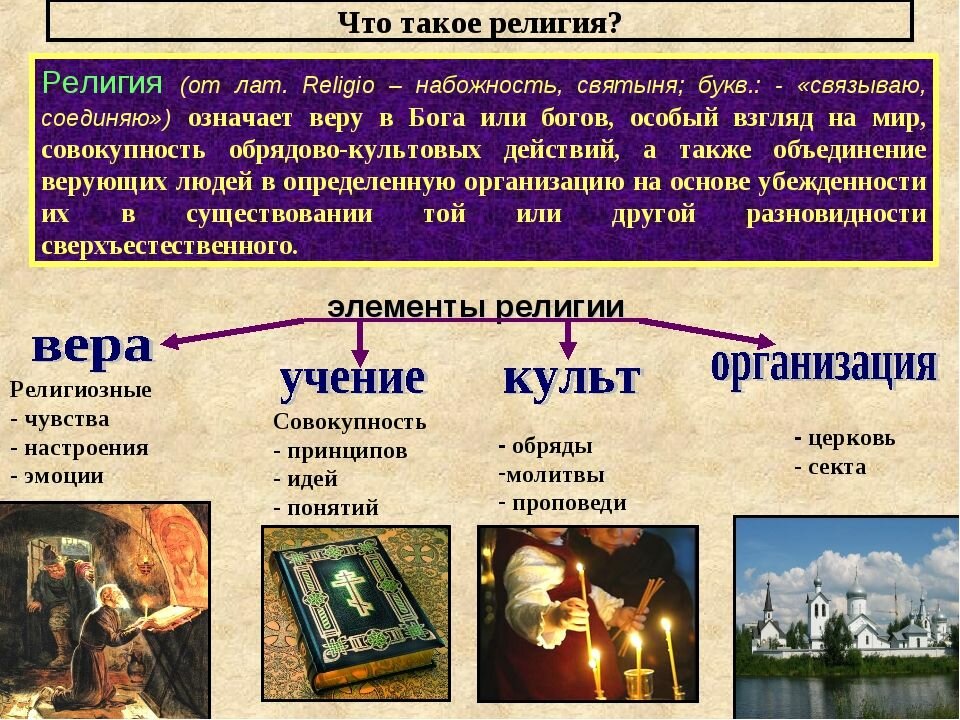 Что такое религия?

Религия (от лат. Religio – набожность, святыня; букв.: - «связываю, соединяю») означает веру в Бога или богов, особый взгляд на мир, совокупность обрядово-культовых действий, а также объединение верующих людей в определенную организацию на основе убежденности их в существовании той или другой разновидности сверхъестественного.

элементы религии

вера
Религиозные
- чувства
- настроения
- эмоции

учение
Совокупность
- принципов
- идей
- понятий

культ
- обряды
-молитвы
- проповеди

организация
- церковь
- секта